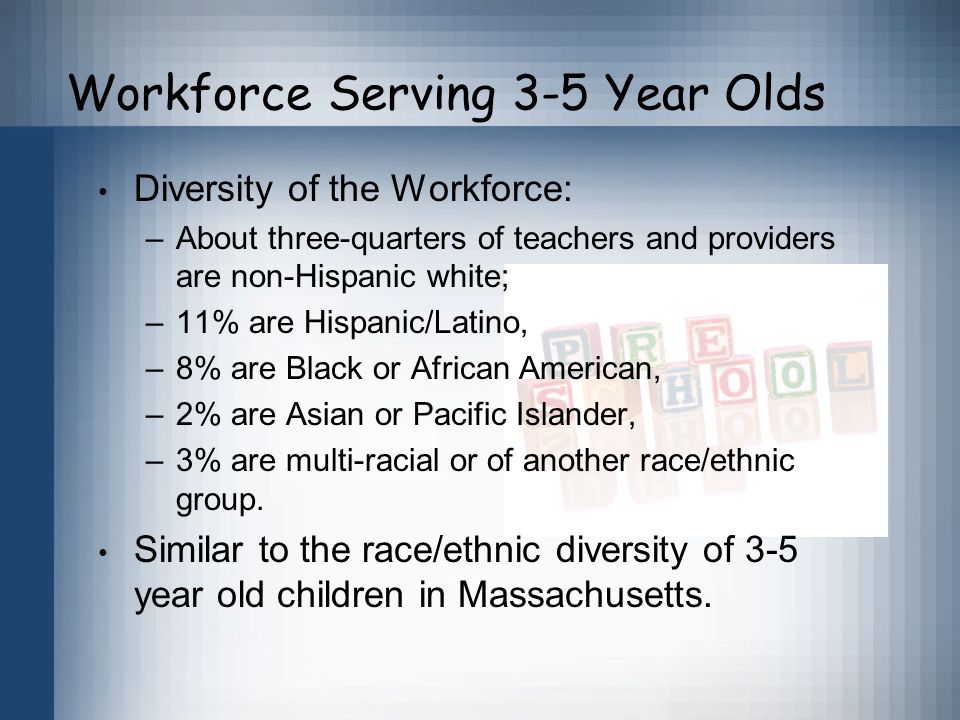 Workforce Serving 3-5 Year Olds

• Diversity of the Workforce:
– About three-quarters of teachers and providers are non-Hispanic white;
– 11% are Hispanic/Latino,
– 8% are Black or African American,
– 2% are Asian or Pacific Islander,
– 3% are multi-racial or of another race/ethnic group.

• Similar to the race/ethnic diversity of 3-5 year old children in Massachusetts.

PRE
SCHOOL